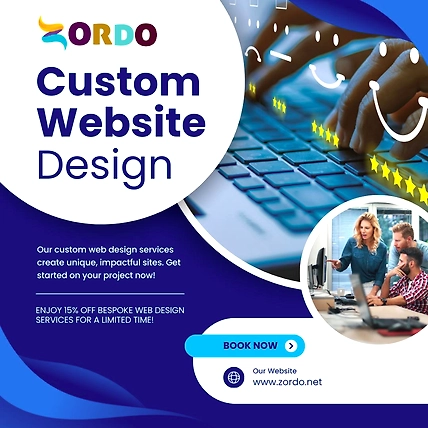 ZORDO

Custom Website Design

Our custom web design services create unique, impactful sites. Get started on your project now!

ENJOY 15% OFF BESPOKE WEB DESIGN SERVICES FOR A LIMITED TIME!

BOOK NOW

Our Website
www.zordo.net